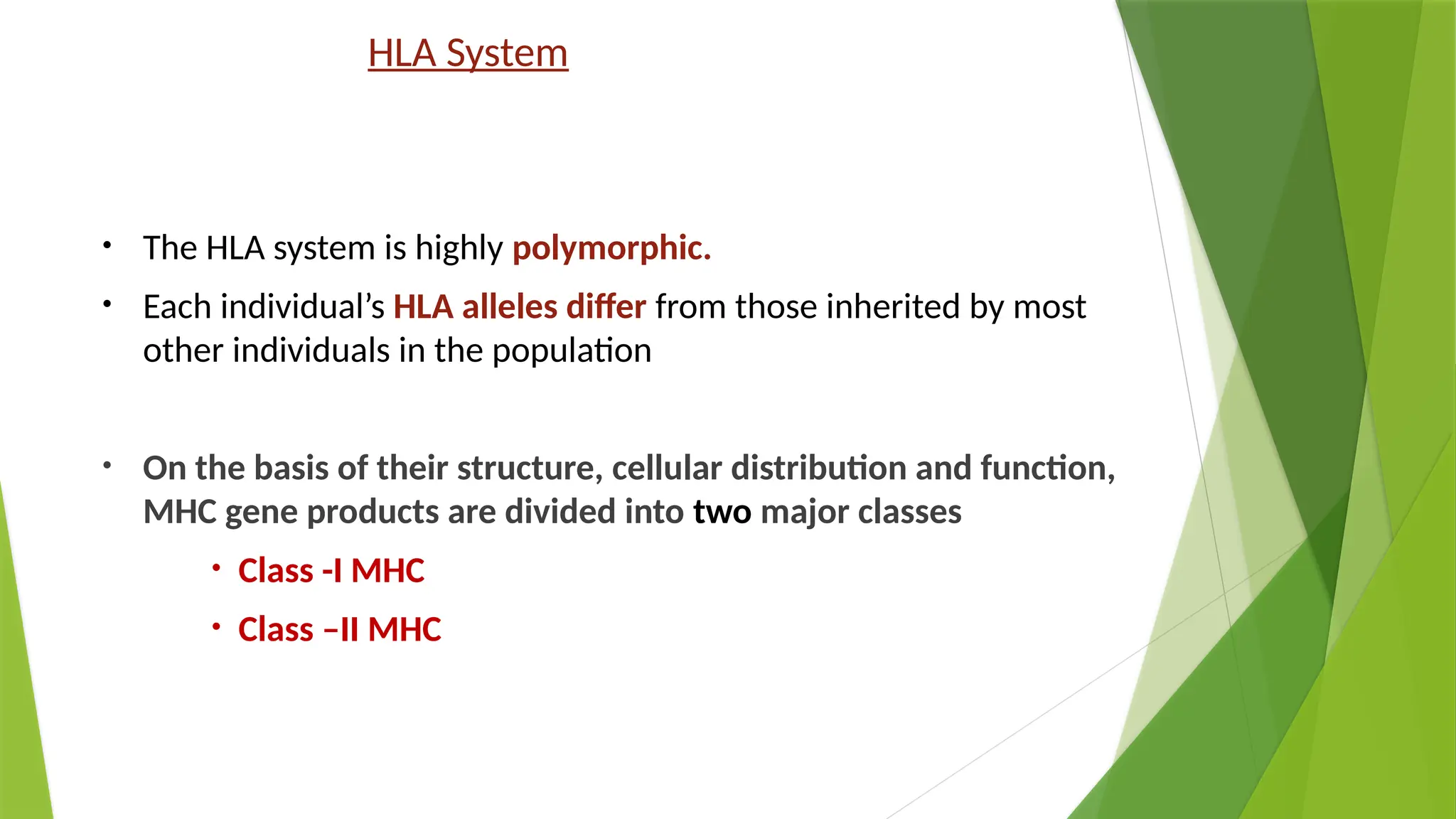 HLA System

• The HLA system is highly polymorphic.

• Each individual’s HLA alleles differ from those inherited by most other individuals in the population

• On the basis of their structure, cellular distribution and function, MHC gene products are divided into two major classes

  • Class -I MHC

  • Class –II MHC